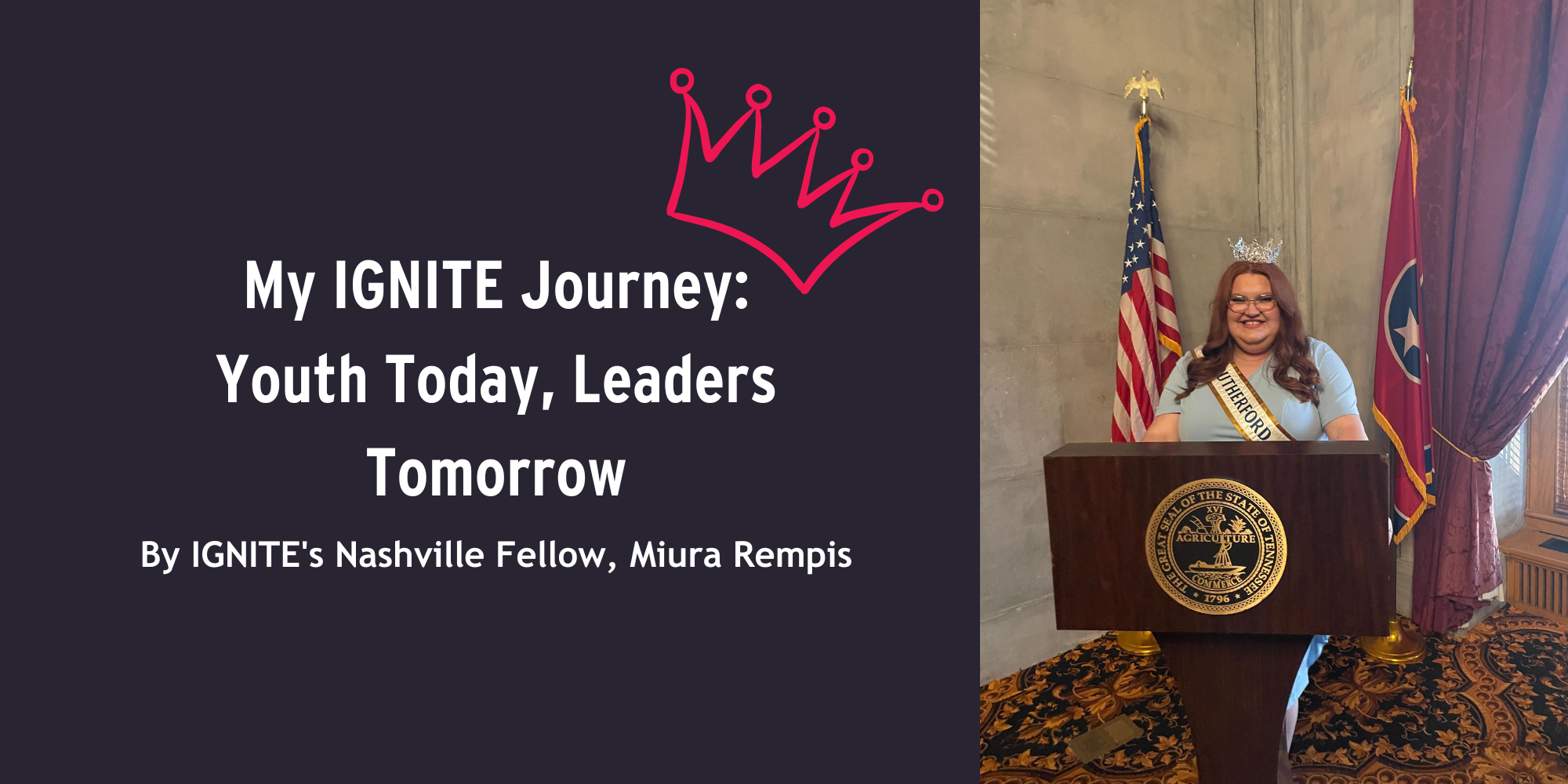 My IGNITE Journey: Youth Today, Leaders Tomorrow

By IGNITE's Nashville Fellow, Miura Rempis

UTHERFORD

THE GREAT SEAL OF THE STATE OF TENNESSEE
XVI
AGRICULTURE
COMMERCE
1796